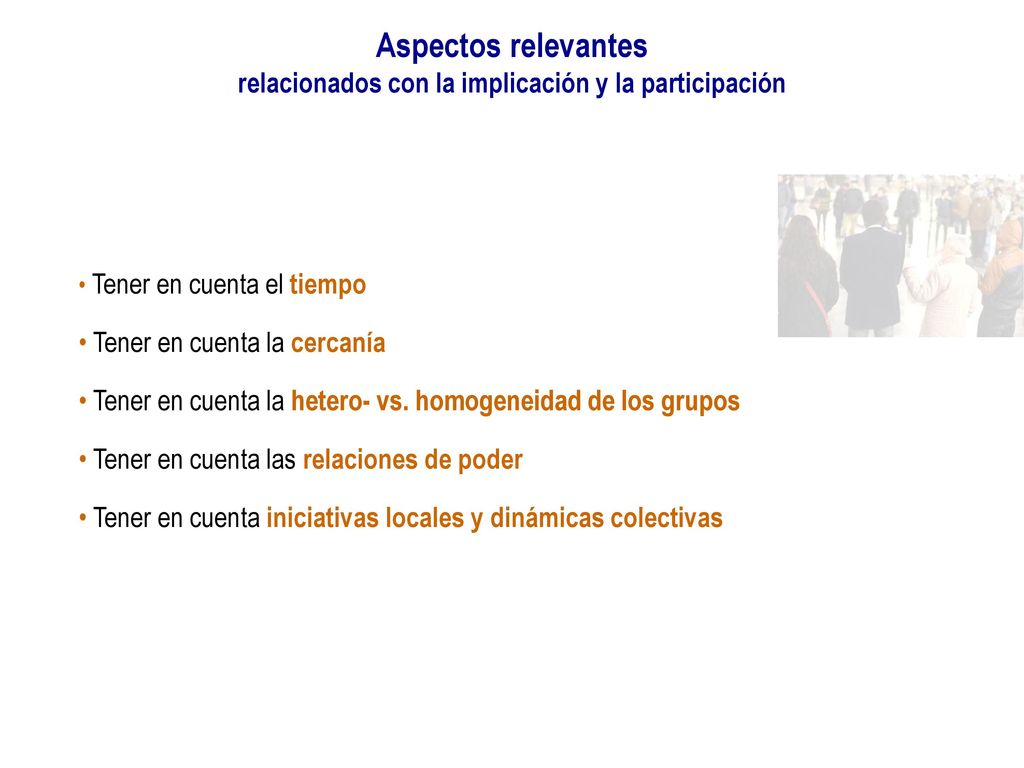 Aspectos relevantes
relacionados con la implicación y la participación

• Tener en cuenta el tiempo

• Tener en cuenta la cercanía

• Tener en cuenta la hetero- vs. homogeneidad de los grupos

• Tener en cuenta las relaciones de poder

• Tener en cuenta iniciativas locales y dinámicas colectivas